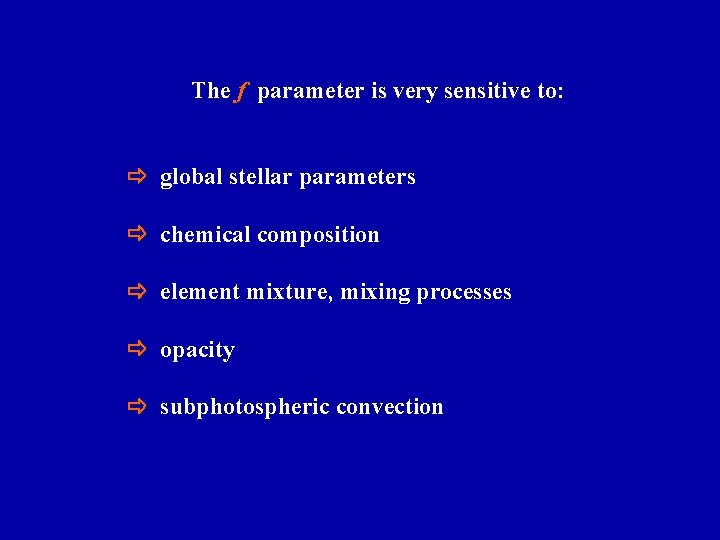 The $f$ parameter is very sensitive to:

⇨ global stellar parameters

⇨ chemical composition

⇨ element mixture, mixing processes

⇨ opacity

⇨ subphotospheric convection